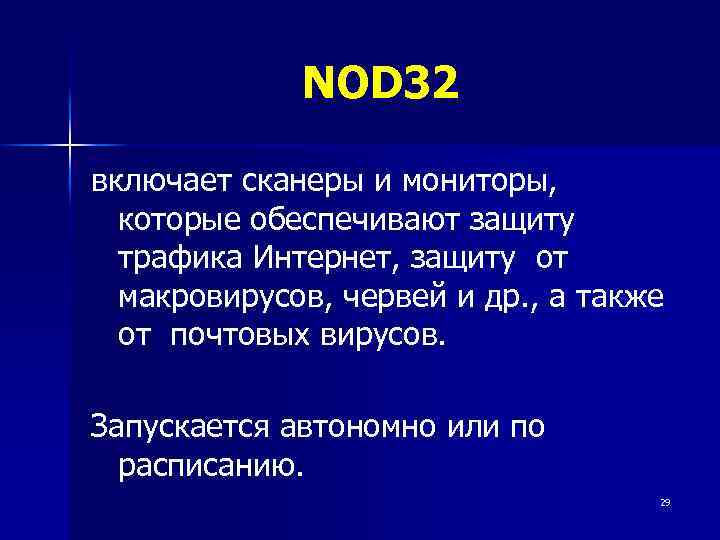 NOD32

включает сканеры и мониторы, которые обеспечивают защиту трафика Интернет, защиту от макровирусов, червей и др., а также от почтовых вирусов.

Запускается автономно или по расписанию.

29